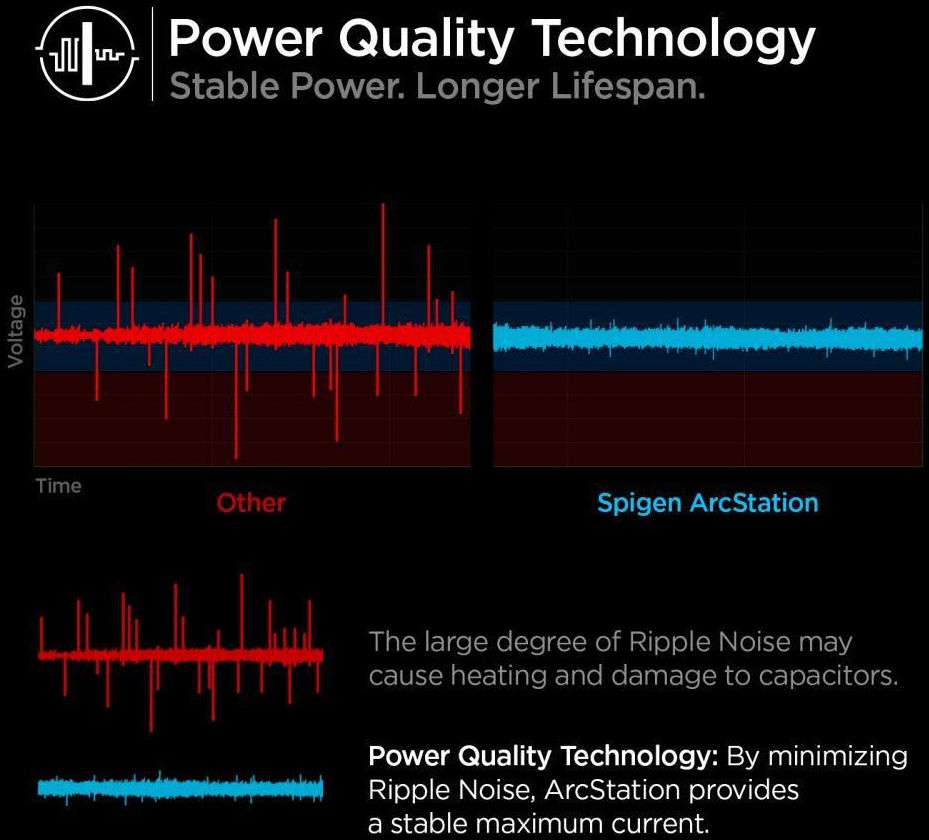 Power Quality Technology
Stable Power. Longer Lifespan.

Voltage

Time

Other

Spigen ArcStation

The large degree of Ripple Noise may cause heating and damage to capacitors.

Power Quality Technology: By minimizing Ripple Noise, ArcStation provides a stable maximum current.